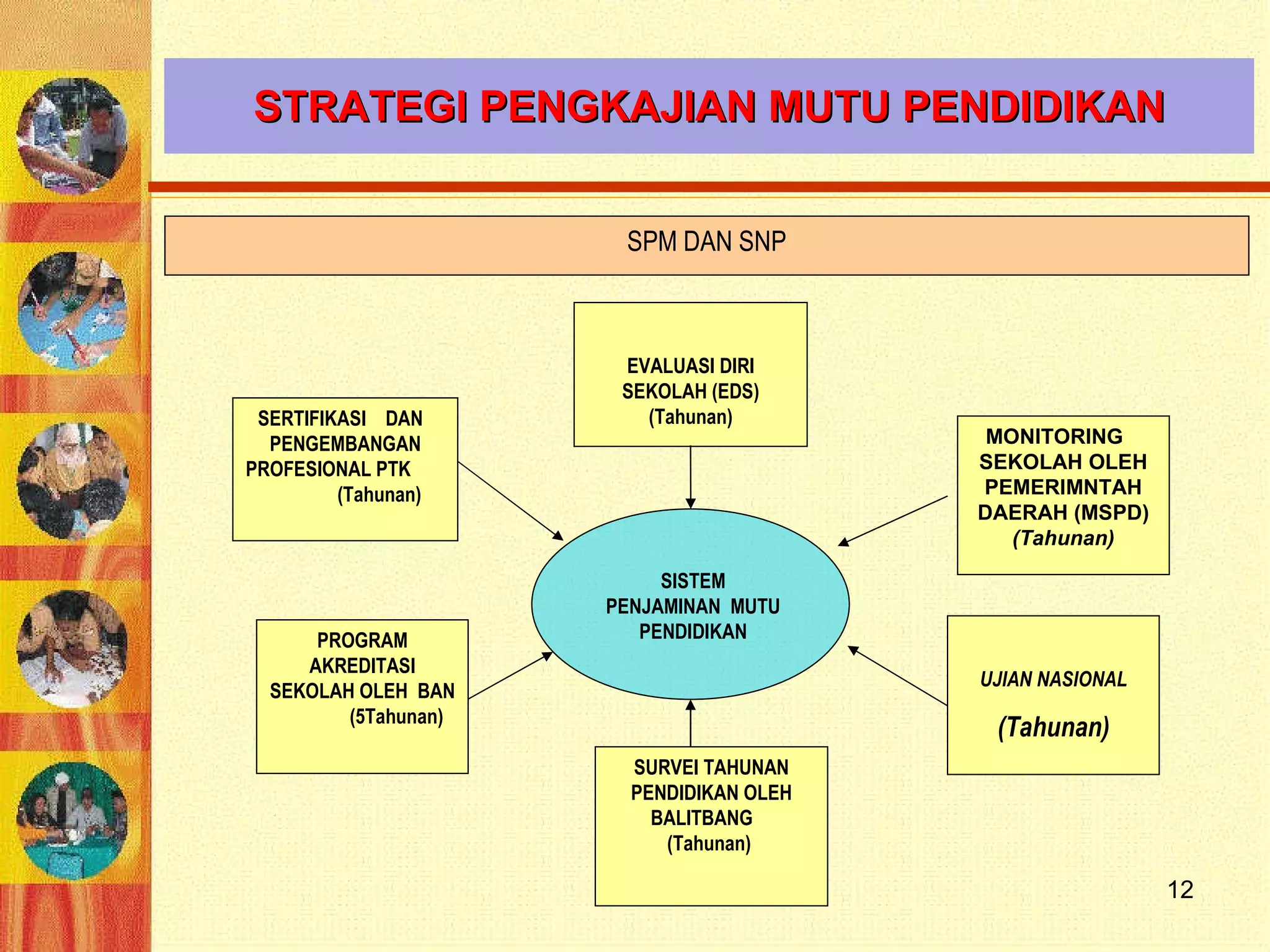 STRATEGI PENGKAJIAN MUTU PENDIDIKAN

SPM DAN SNP

EVALUASI DIRI SEKOLAH (EDS) (Tahunan)

SERTIFIKASI DAN PENGEMBANGAN PROFESIONAL PTK (Tahunan)

MONITORING SEKOLAH OLEH PEMERIMNTAH DAERAH (MSPD) (Tahunan)

SISTEM PENJAMINAN MUTU PENDIDIKAN

PROGRAM AKREDITASI SEKOLAH OLEH BAN (5Tahunan)

UJIAN NASIONAL

(Tahunan)

SURVEI TAHUNAN PENDIDIKAN OLEH BALITBANG (Tahunan)

12